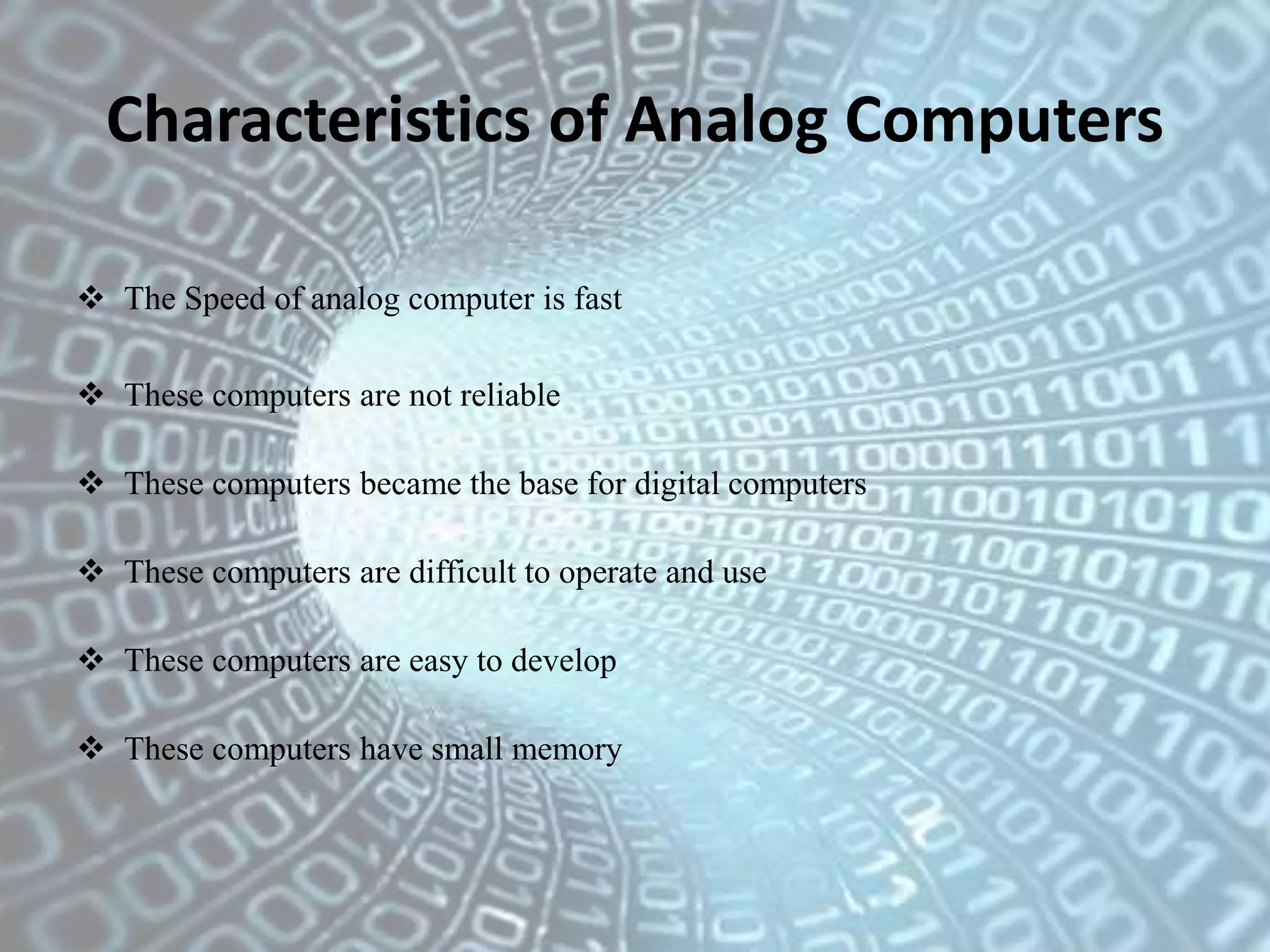 Characteristics of Analog Computers

❖ The Speed of analog computer is fast

❖ These computers are not reliable

❖ These computers became the base for digital computers

❖ These computers are difficult to operate and use

❖ These computers are easy to develop

❖ These computers have small memory